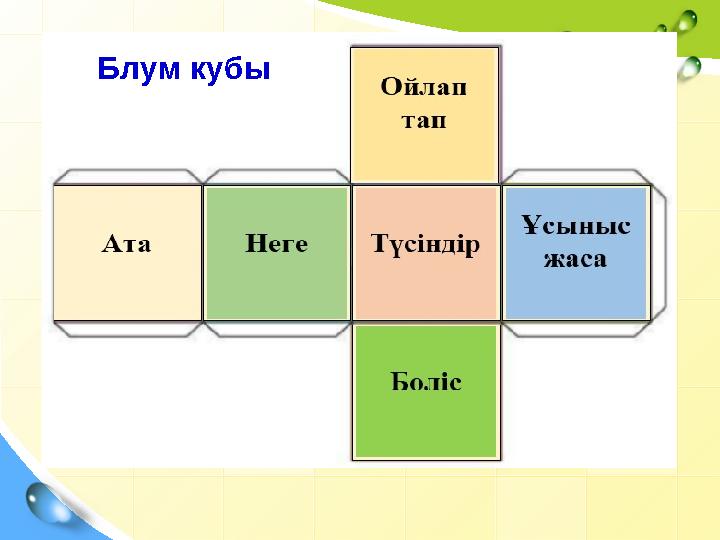 Блум кубы

Ойлап тап

Ата

Неге

Түсіндір

Ұсыныс жаса

Бөліс